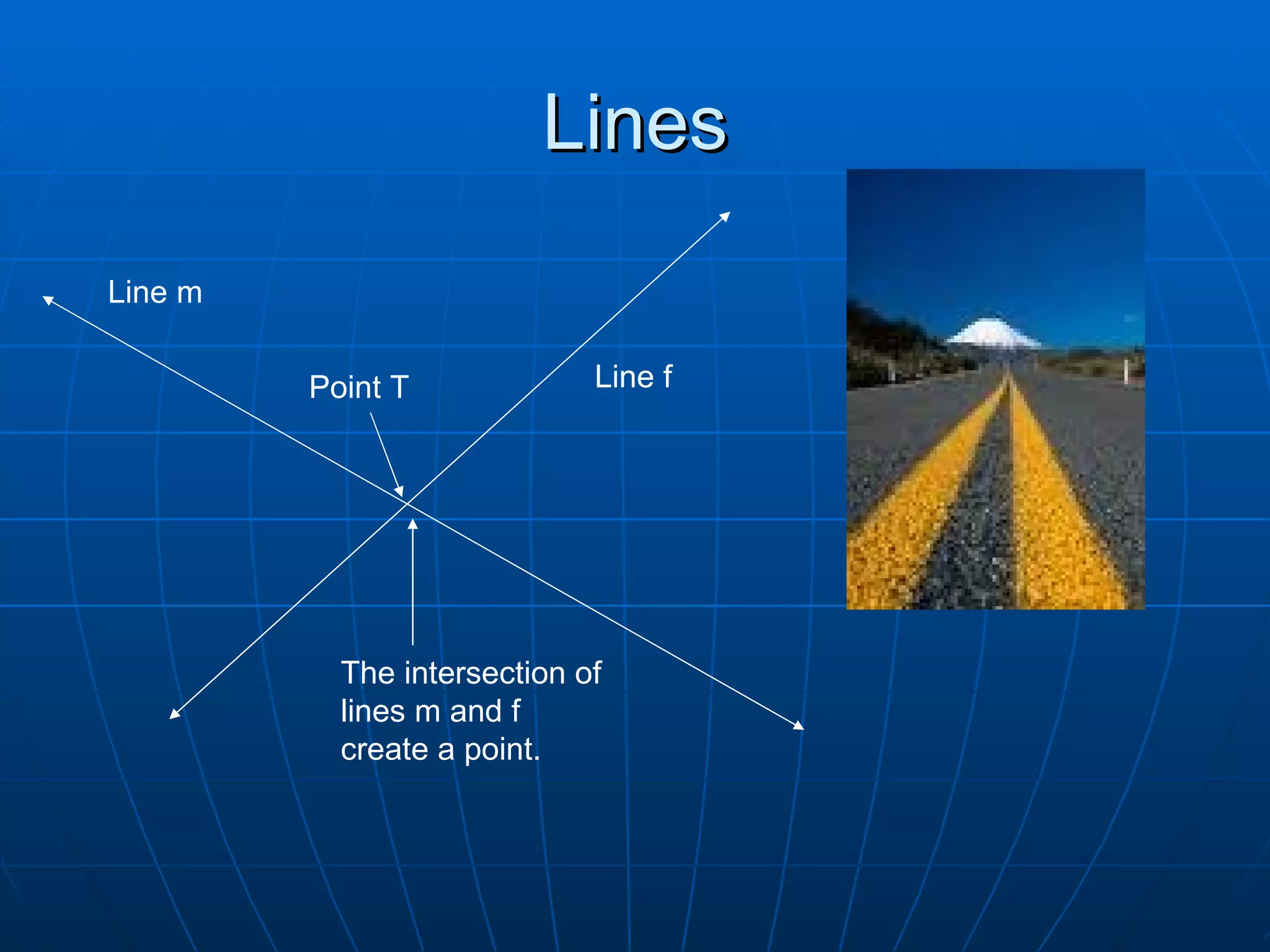 Lines

Line m

Point T

Line f

The intersection of lines m and f create a point.